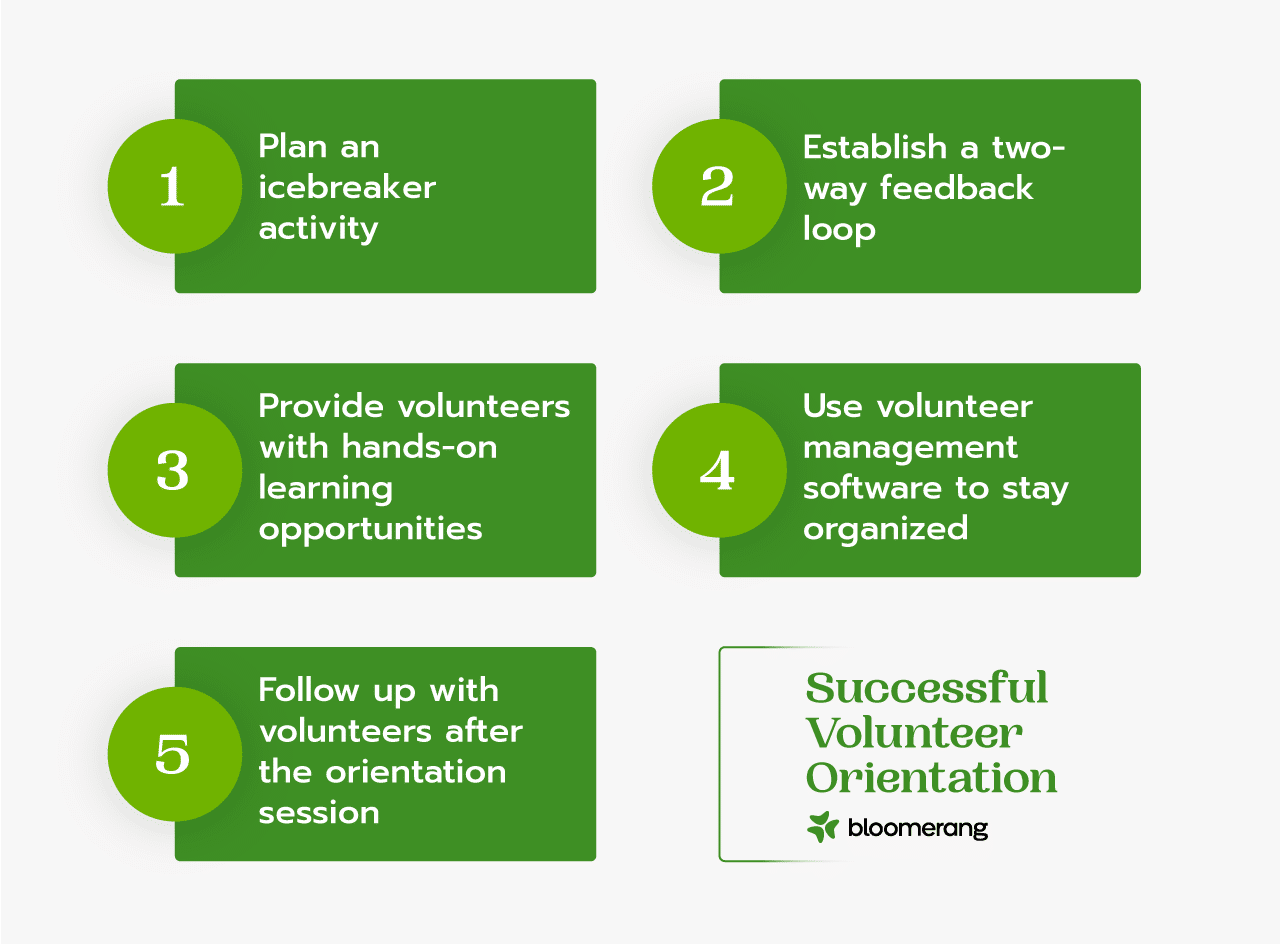 1
Plan an icebreaker activity

2
Establish a two-way feedback loop

3
Provide volunteers with hands-on learning opportunities

4
Use volunteer management software to stay organized

5
Follow up with volunteers after the orientation session

Successful Volunteer Orientation

bloomerang